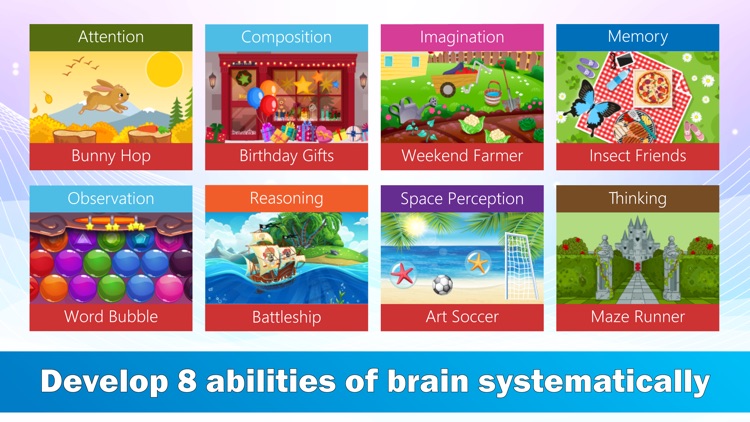 Attention

Bunny Hop

Composition

Birthday Gifts

Imagination

Weekend Farmer

Memory

Insect Friends

Observation

Word Bubble

Reasoning

Battleship

Space Perception

Art Soccer

Thinking

Maze Runner

Develop 8 abilities of brain systematically